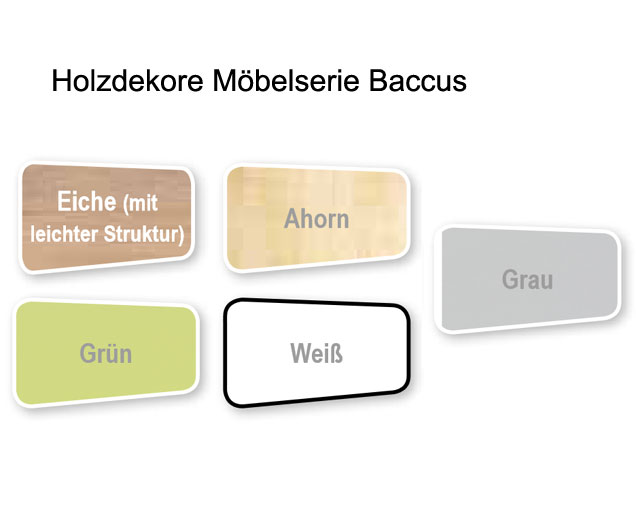 Holzdekore Möbelserie Baccus

Eiche (mit leichter Struktur)

Ahorn

Grau

Grün

Weiß